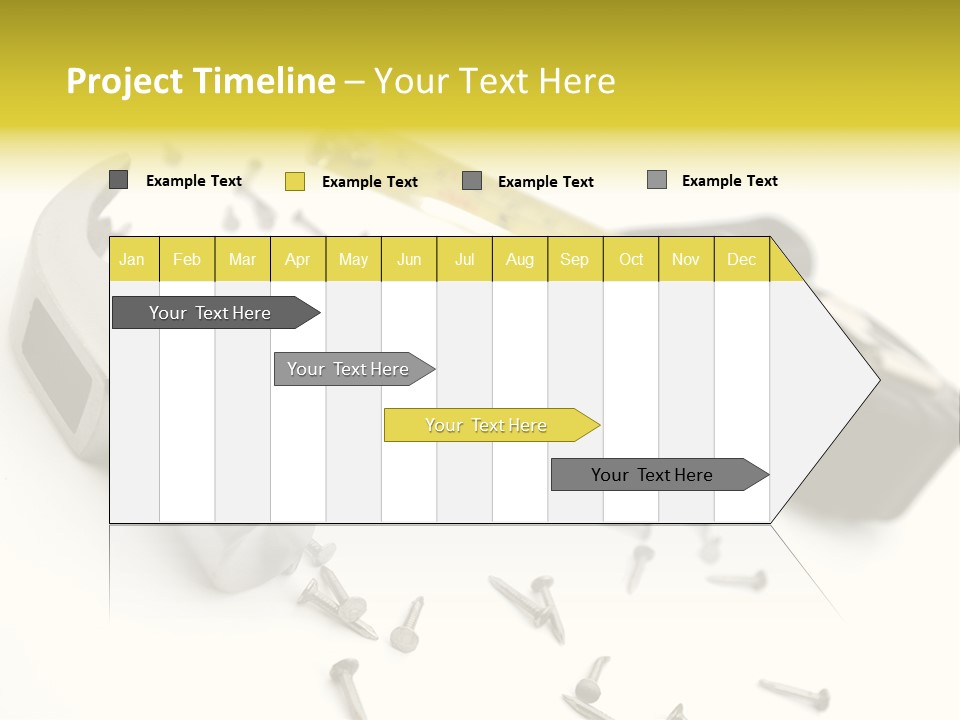 Project Timeline – Your Text Here

Example Text
Example Text
Example Text
Example Text

| Jan | Feb | Mar | Apr | May | Jun | Jul | Aug | Sep | Oct | Nov | Dec |
|---|---|---|---|---|---|---|---|---|---|---|---|

Your Text Here

Your Text Here

Your Text Here

Your Text Here